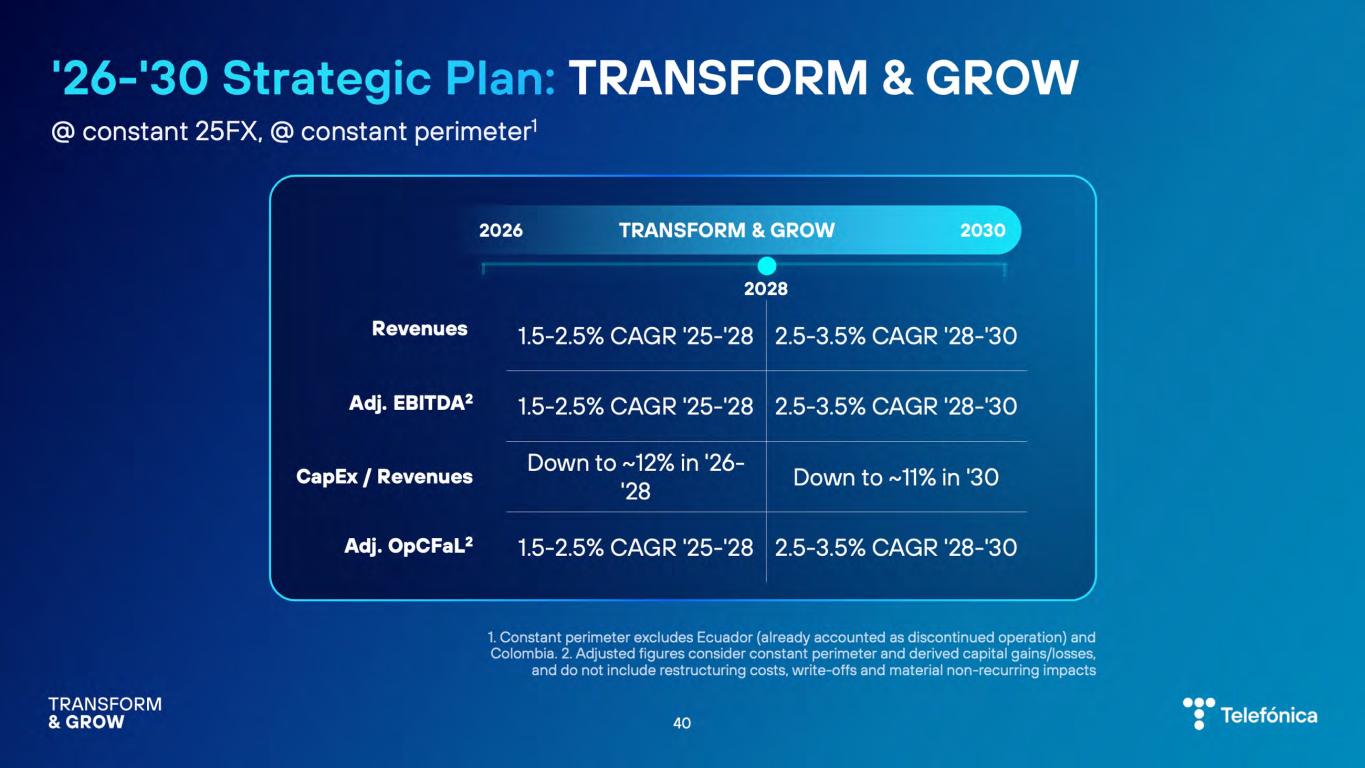 '26-'30 Strategic Plan: TRANSFORM & GROW
@ constant 25FX, @ constant perimeter$^1$

2026 TRANSFORM & GROW 2030

2028

| | | |
|---|---|---|
| Revenues | 1.5-2.5% CAGR '25-'28 | 2.5-3.5% CAGR '28-'30 |
| Adj. EBITDA$^2$ | 1.5-2.5% CAGR '25-'28 | 2.5-3.5% CAGR '28-'30 |
| CapEx / Revenues | Down to ~12% in '26-'28 | Down to ~11% in '30 |
| Adj. OpCFaL$^2$ | 1.5-2.5% CAGR '25-'28 | 2.5-3.5% CAGR '28-'30 |

1. Constant perimeter excludes Ecuador (already accounted as discontinued operation) and Colombia. 2. Adjusted figures consider constant perimeter and derived capital gains/losses, and do not include restructuring costs, write-offs and material non-recurring impacts

TRANSFORM & GROW

40

Telefónica